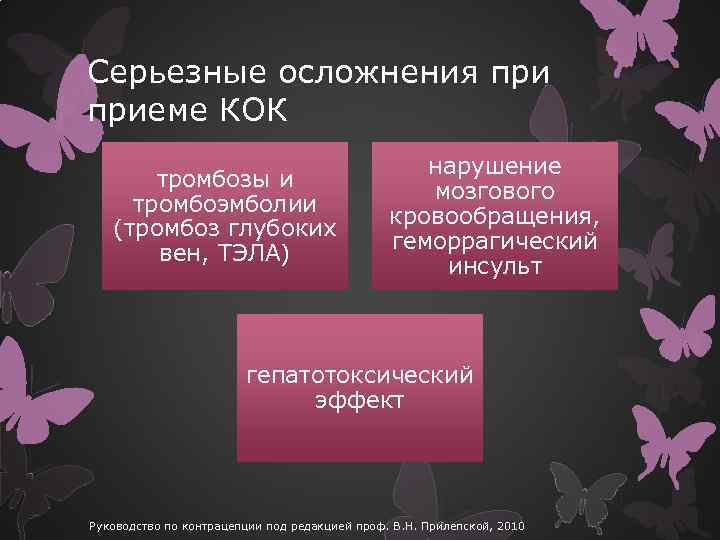 Серьезные осложнения при приеме КОК

тромбозы и тромбоэмболии (тромбоз глубоких вен, ТЭЛА)

нарушение мозгового кровообращения, геморрагический инсульт

гепатотоксический эффект

Руководство по контрацепции под редакцией проф. В.Н. Прилепской, 2010